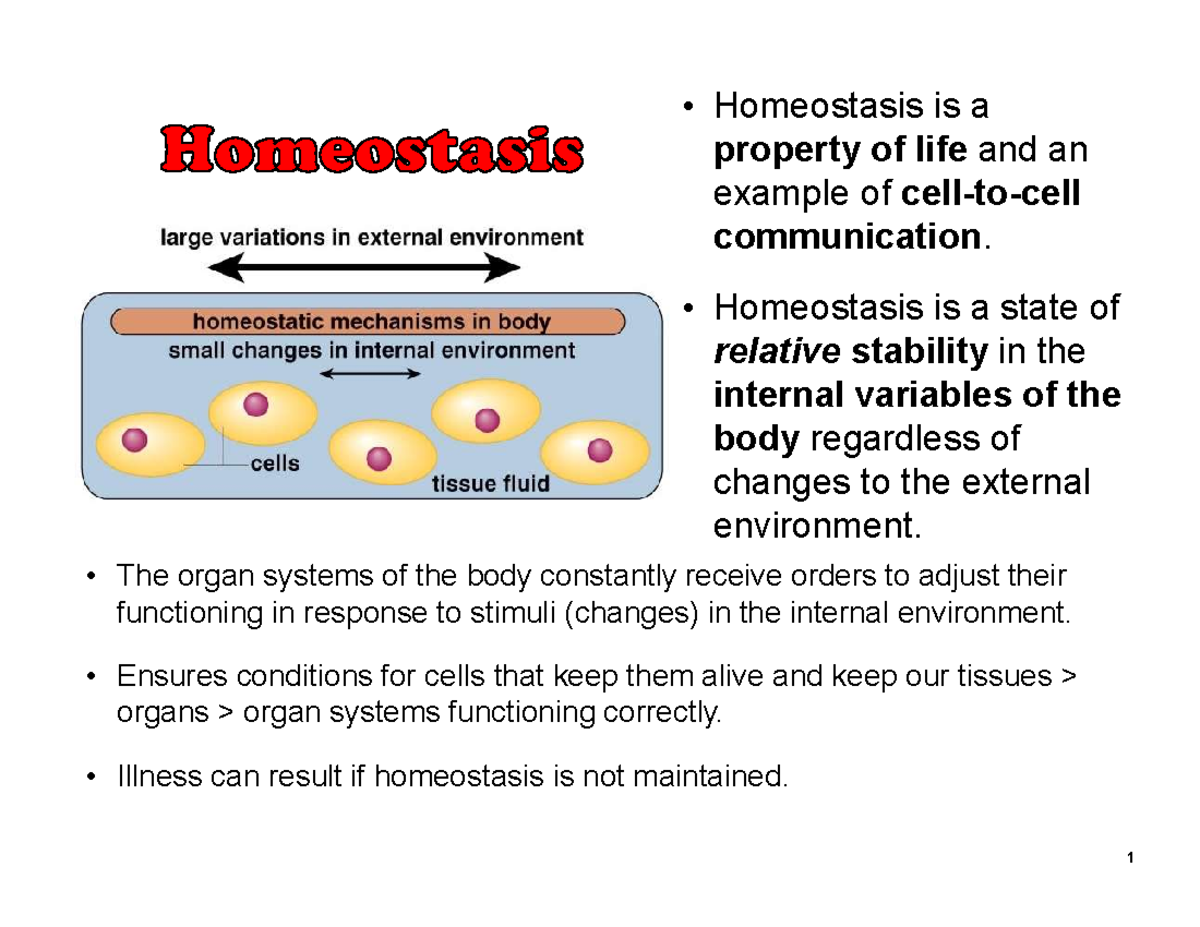 Homeostasis

large variations in external environment

homeostatic mechanisms in body

small changes in internal environment

cells

tissue fluid

• Homeostasis is a property of life and an example of cell-to-cell communication.

• Homeostasis is a state of relative stability in the internal variables of the body regardless of changes to the external environment.

• The organ systems of the body constantly receive orders to adjust their functioning in response to stimuli (changes) in the internal environment.

• Ensures conditions for cells that keep them alive and keep our tissues > organs > organ systems functioning correctly.

• Illness can result if homeostasis is not maintained.

1